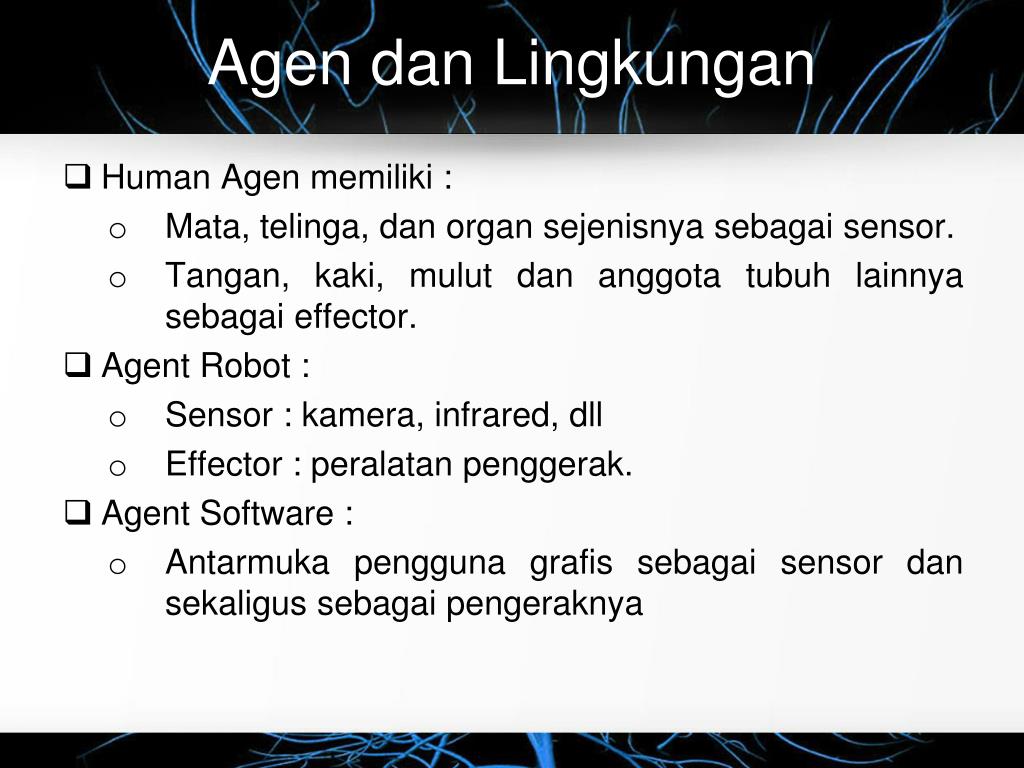 Agen dan Lingkungan

❑ Human Agen memiliki :

o Mata, telinga, dan organ sejenisnya sebagai sensor.

o Tangan, kaki, mulut dan anggota tubuh lainnya sebagai effector.

❑ Agent Robot :

o Sensor : kamera, infrared, dll

o Effector : peralatan penggerak.

❑ Agent Software :

o Antarmuka pengguna grafis sebagai sensor dan sekaligus sebagai pengeraknya